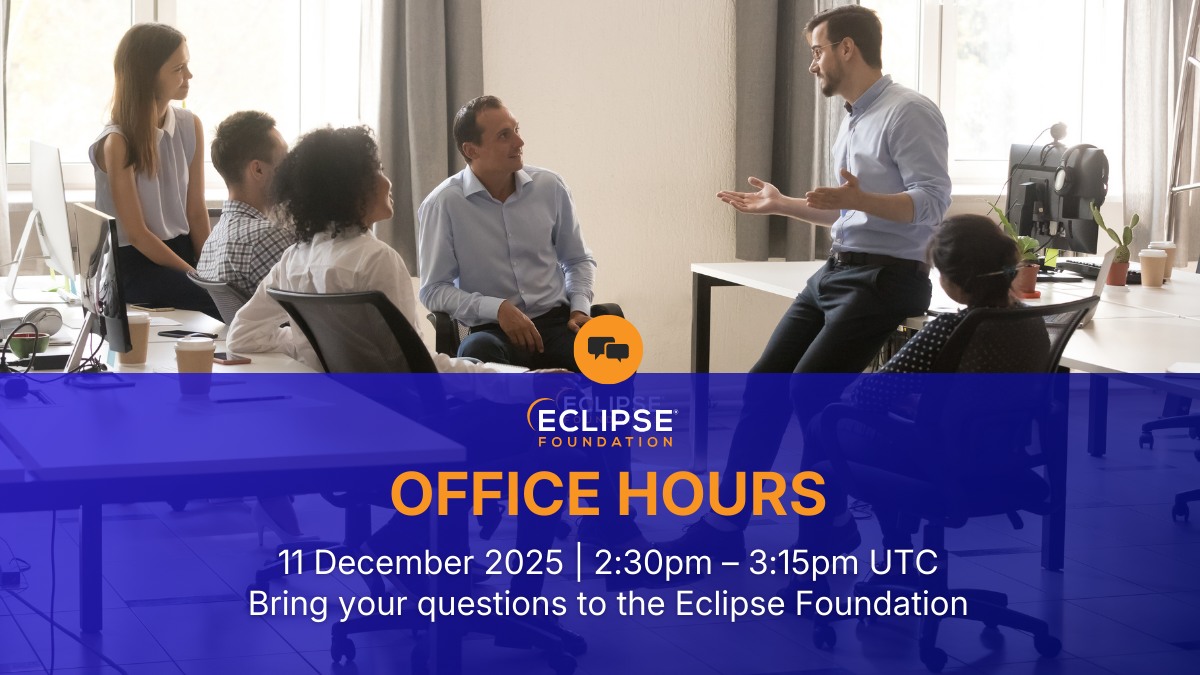 ECLIPSE
FOUNDATION

OFFICE HOURS

11 December 2025 | 2:30pm – 3:15pm UTC
Bring your questions to the Eclipse Foundation